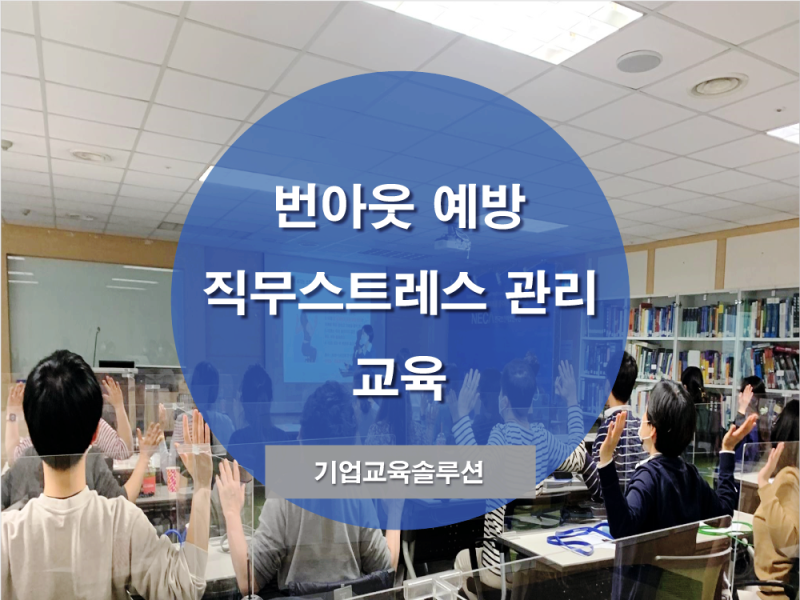 번아웃 예방
직무스트레스 관리
교육

기업교육솔루션